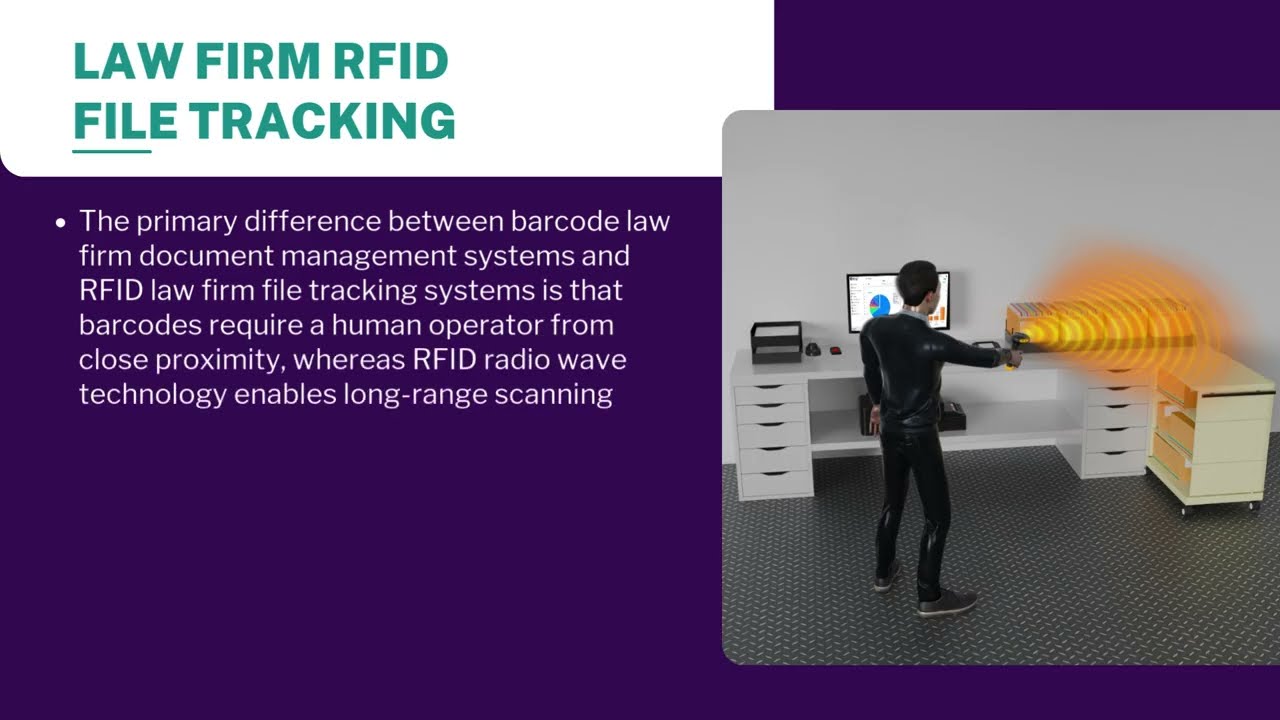 LAW FIRM RFID FILE TRACKING

• The primary difference between barcode law firm document management systems and RFID law firm file tracking systems is that barcodes require a human operator from close proximity, whereas RFID radio wave technology enables long-range scanning